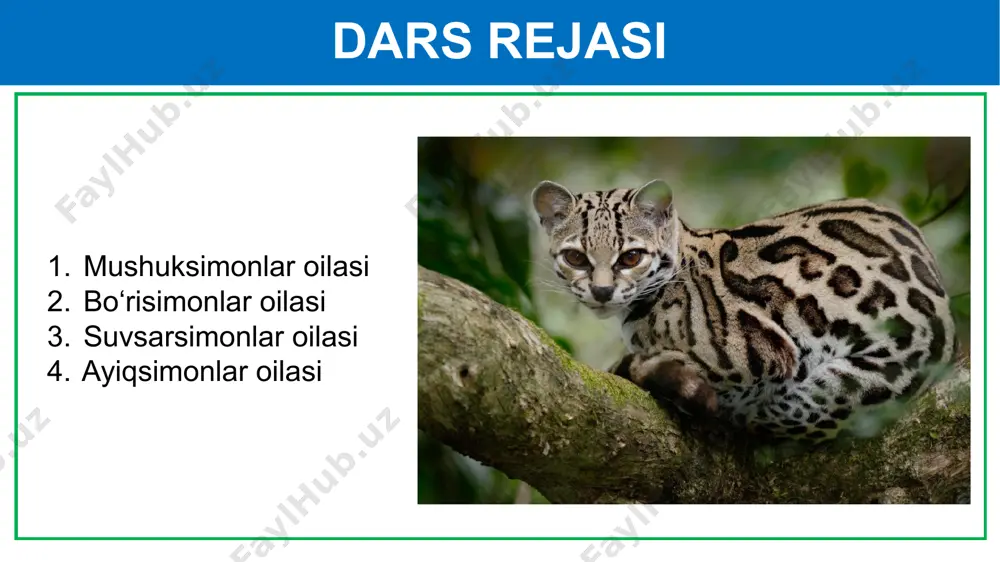 DARS REJASI

1. Mushuksimonlar oilasi
2. Bo‘risimonlar oilasi
3. Suvsarsimonlar oilasi
4. Ayiqsimonlar oilasi

FaylHub.uz